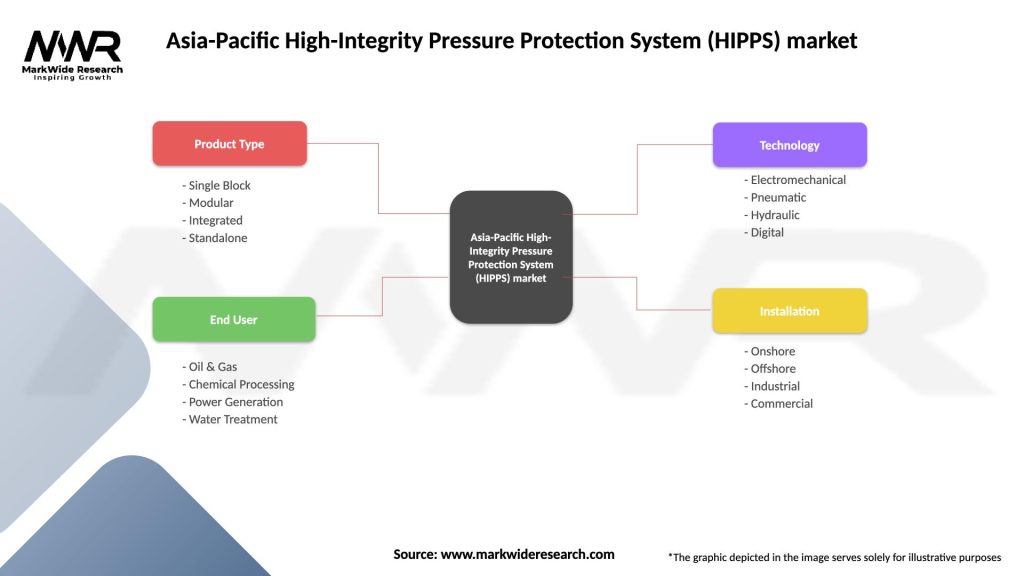 MWR
MarkWide Research
Inspiring Growth

Asia-Pacific High-Integrity Pressure Protection System (HIPPS) market

Product Type

- Single Block
- Modular
- Integrated
- Standalone

End User

- Oil & Gas
- Chemical Processing
- Power Generation
- Water Treatment

Asia-Pacific High-Integrity Pressure Protection System (HIPPS) market

Technology

- Electromechanical
- Pneumatic
- Hydraulic
- Digital

Installation

- Onshore
- Offshore
- Industrial
- Commercial

Source: www.markwideresearch.com

*The graphic depicted in the image serves solely for illustrative purposes